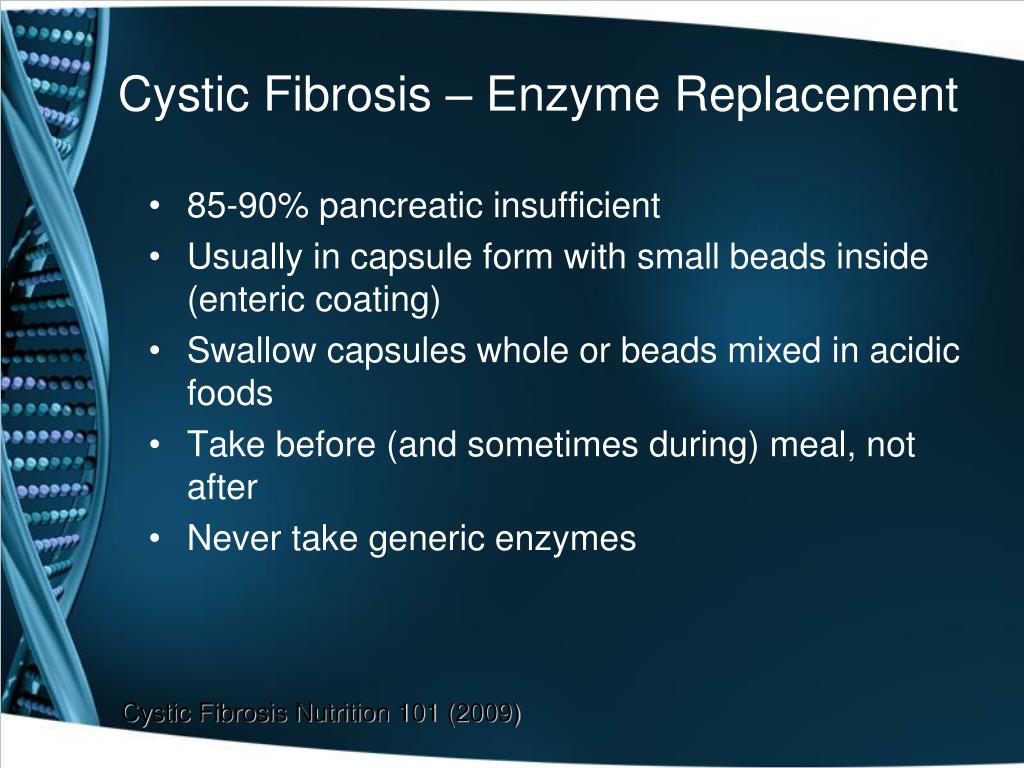 Cystic Fibrosis – Enzyme Replacement

• 85-90% pancreatic insufficient
• Usually in capsule form with small beads inside (enteric coating)
• Swallow capsules whole or beads mixed in acidic foods
• Take before (and sometimes during) meal, not after
• Never take generic enzymes

Cystic Fibrosis Nutrition 101 (2009)